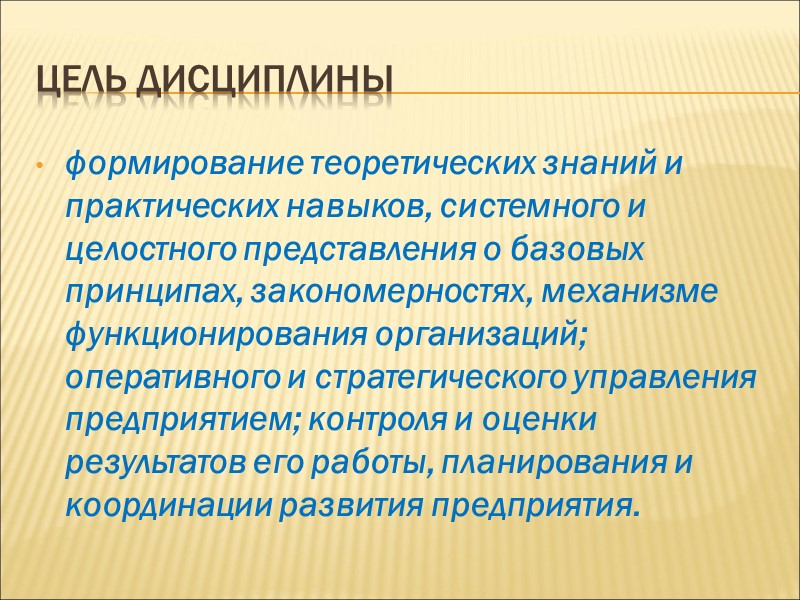 ЦЕЛЬ ДИСЦИПЛИНЫ

• формирование теоретических знаний и практических навыков, системного и целостного представления о базовых принципах, закономерностях, механизме функционирования организаций; оперативного и стратегического управления предприятием; контроля и оценки результатов его работы, планирования и координации развития предприятия.